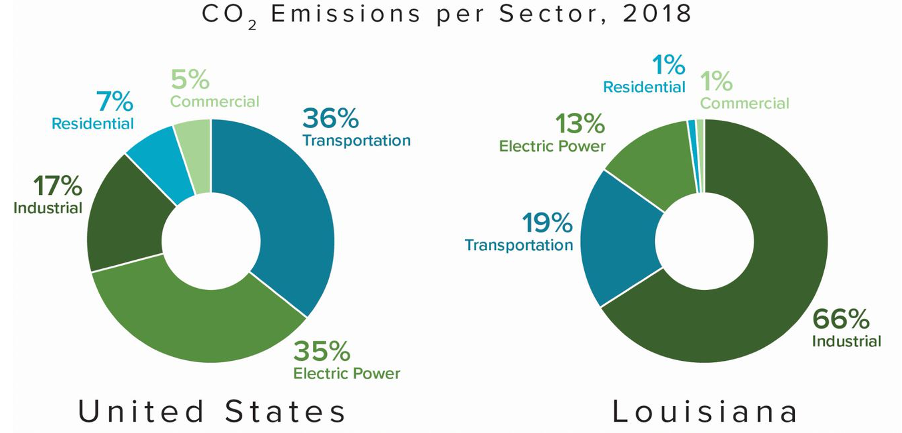 $CO_2$ Emissions per Sector, 2018

7%
Residential

5%
Commercial

36%
Transportation

17%
Industrial

35%
Electric Power

United States

1%
Residential

1%
Commercial

13%
Electric Power

19%
Transportation

66%
Industrial

Louisiana